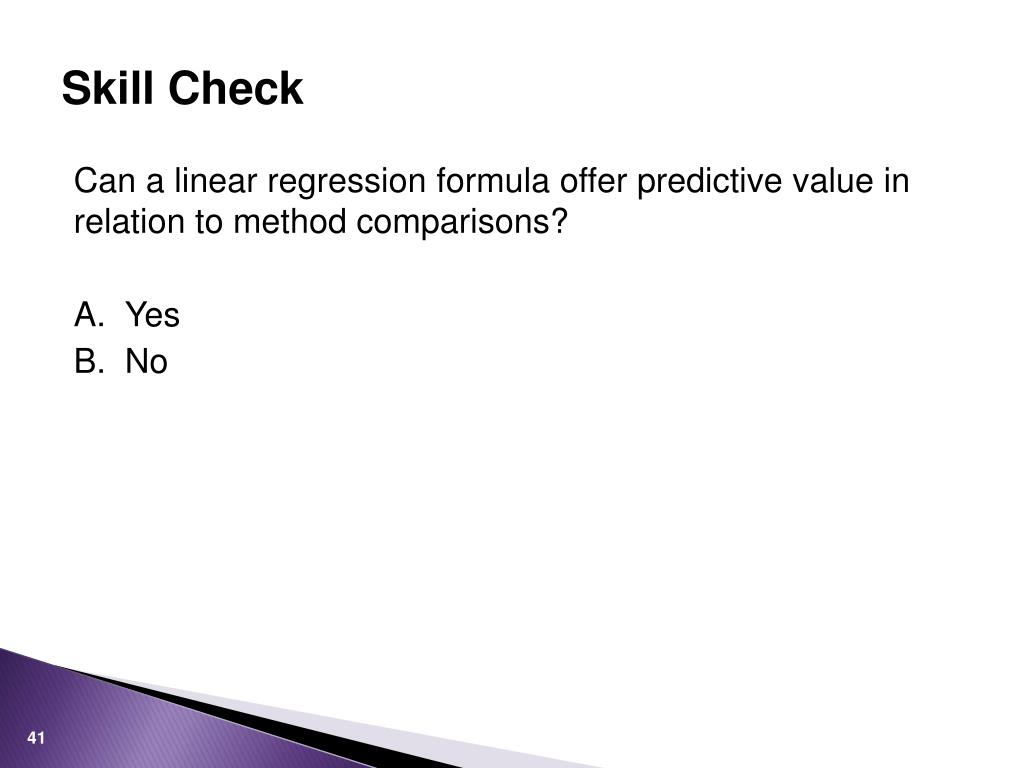 Skill Check

Can a linear regression formula offer predictive value in relation to method comparisons?

A. Yes
B. No

41